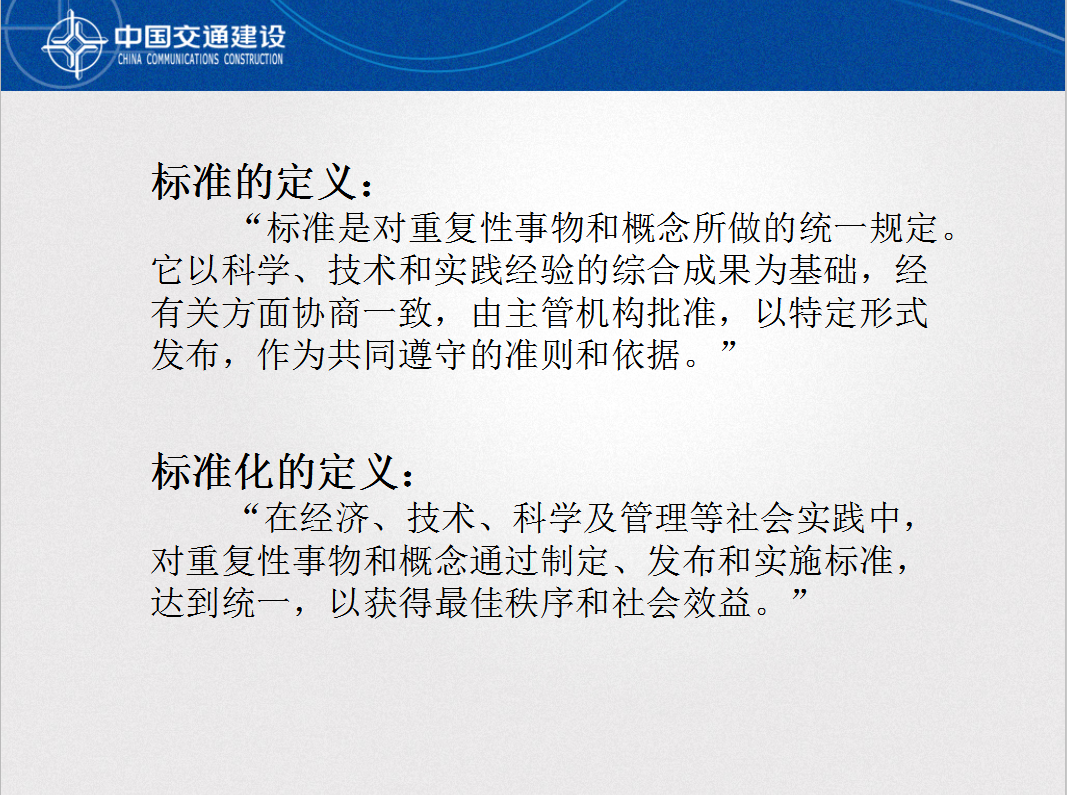 中国交通建设
CHINA COMMUNICATIONS CONSTRUCTION

标准的定义：

“标准是对重复性事物和概念所做的统一规定。它以科学、技术和实践经验的综合成果为基础，经有关方面协商一致，由主管机构批准，以特定形式发布，作为共同遵守的准则和依据。”

标准化的定义：

“在经济、技术、科学及管理等社会实践中，对重复性事物和概念通过制定、发布和实施标准，达到统一，以获得最佳秩序和社会效益。”